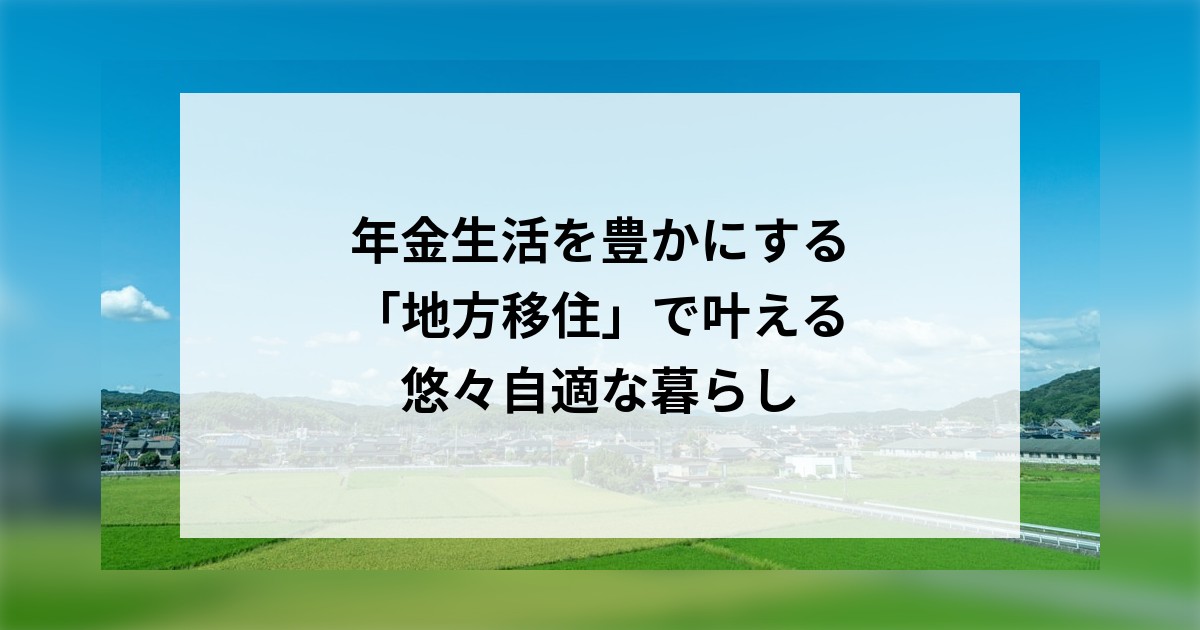 年金生活を豊かにする
「地方移住」で叶える
悠々自適な暮らし